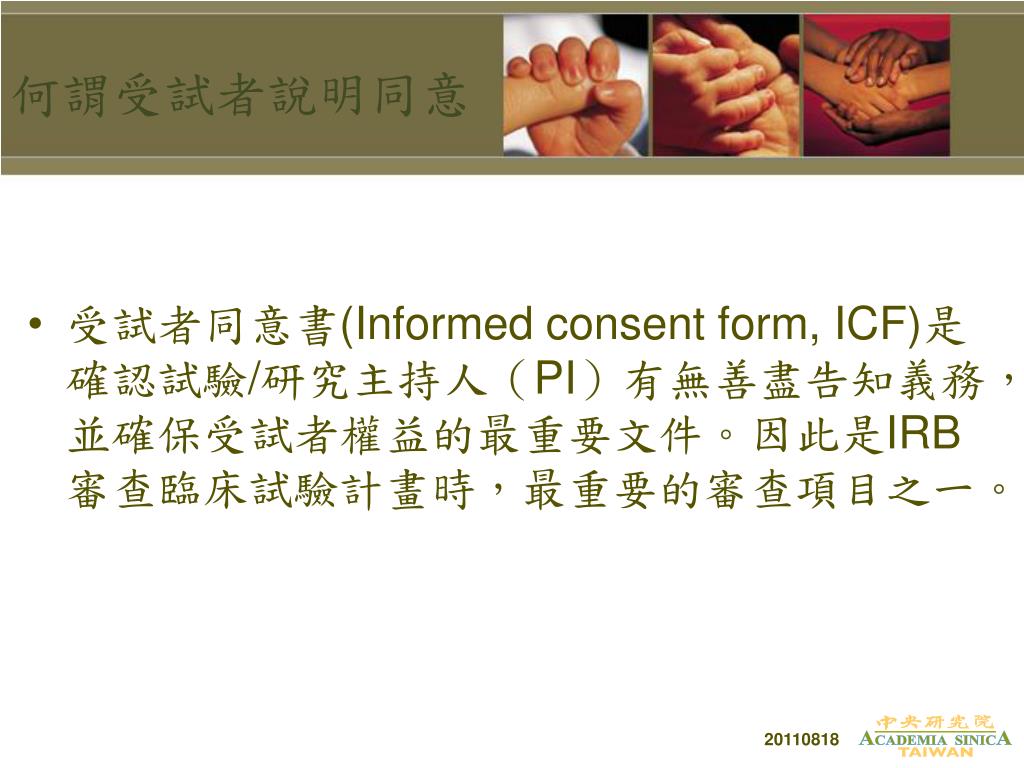 何謂受試者說明同意

• 受試者同意書(Informed consent form, ICF)是確認試驗/研究主持人（PI）有無善盡告知義務，並確保受試者權益的最重要文件。因此是IRB審查臨床試驗計畫時，最重要的審查項目之一。

20110818

中央研究院
ACADEMIA SINICA
TAIWAN